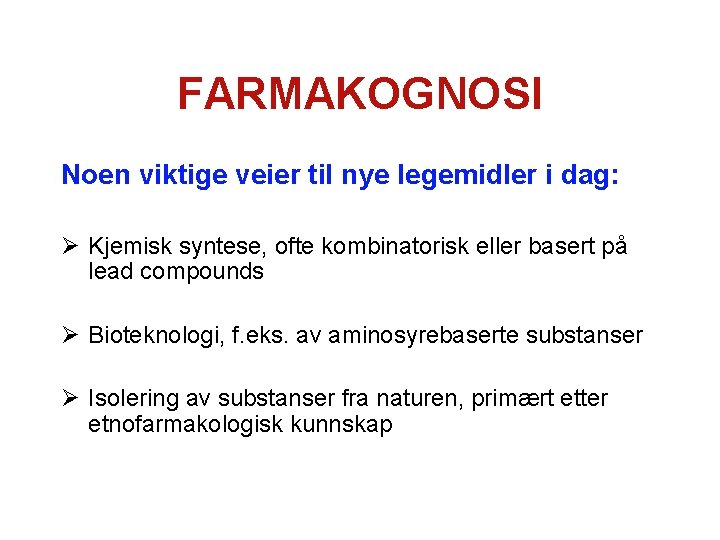 FARMAKOGNOSI

Noen viktige veier til nye legemidler i dag:

➢ Kjemisk syntese, ofte kombinatorisk eller basert på lead compounds

➢ Bioteknologi, f.eks. av aminosyrebaserte substanser

➢ Isolering av substanser fra naturen, primært etter etnofarmakologisk kunnskap